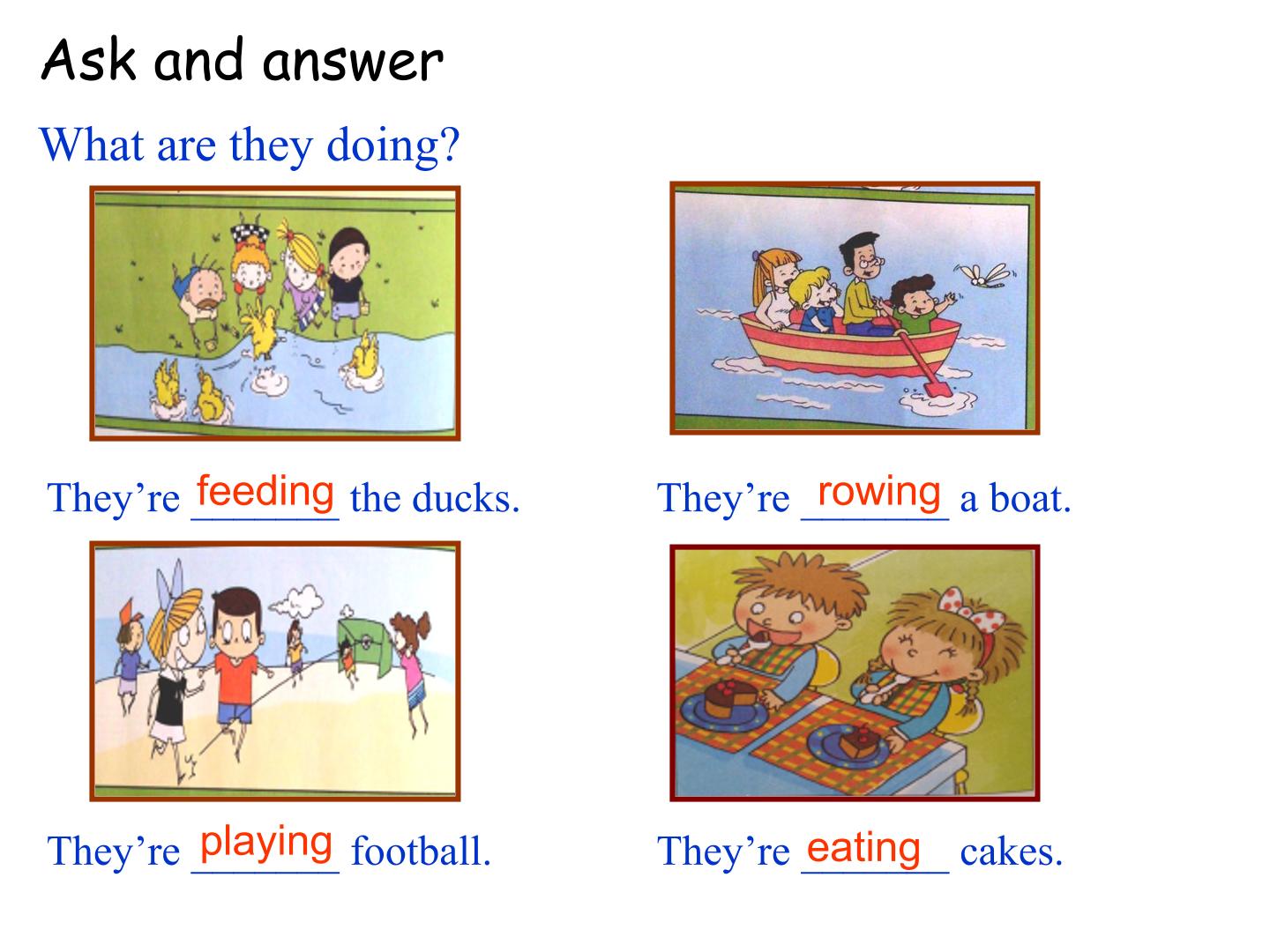 Ask and answer

What are they doing?

They’re feeding the ducks.

They’re rowing a boat.

They’re playing football.

They’re eating cakes.